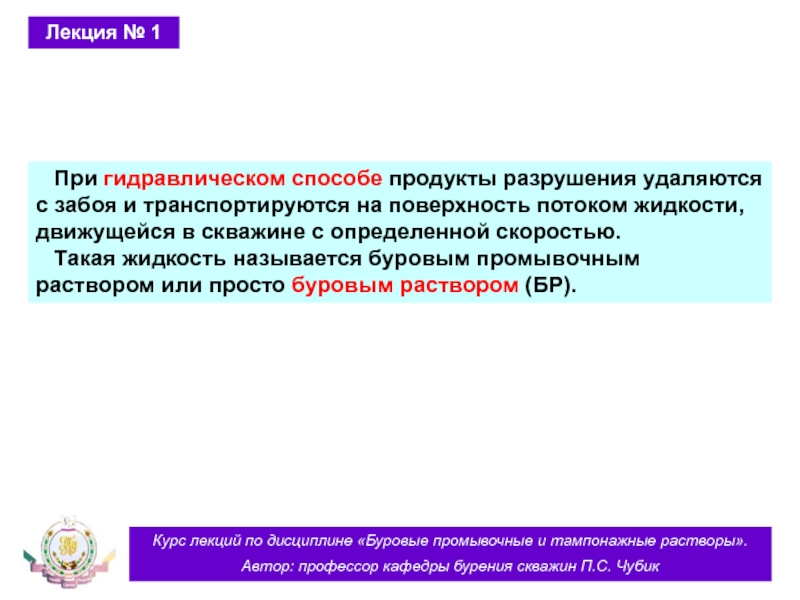 Лекция № 1

При гидравлическом способе продукты разрушения удаляются с забоя и транспортируются на поверхность потоком жидкости, движущейся в скважине с определенной скоростью.

Такая жидкость называется буровым промывочным раствором или просто буровым раствором (БР).

Курс лекций по дисциплине «Буровые промывочные и тампонажные растворы».
Автор: профессор кафедры бурения скважин П.С. Чубик